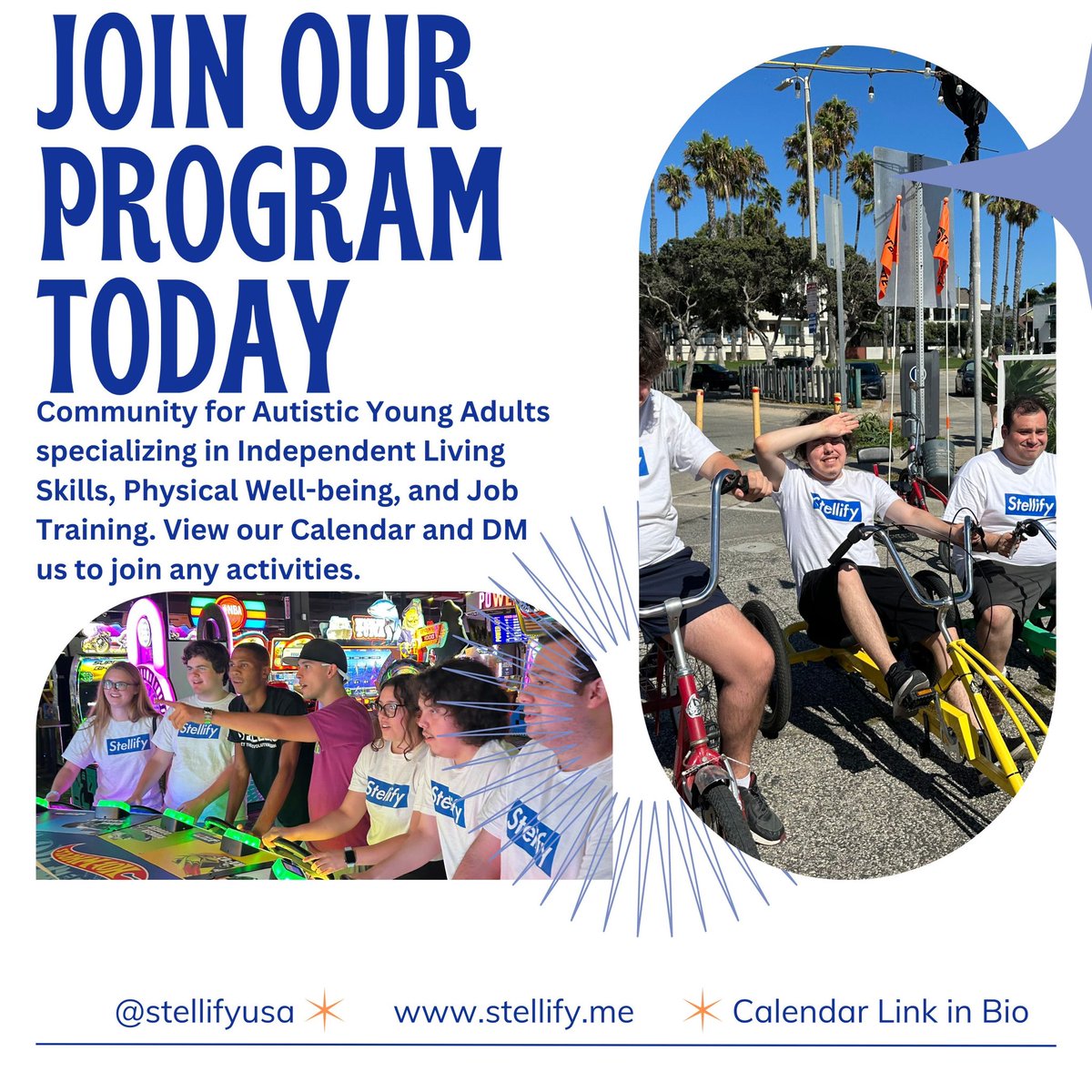 JOIN OUR PROGRAM TODAY

Community for Autistic Young Adults specializing in Independent Living Skills, Physical Well-being, and Job Training. View our Calendar and DM us to join any activities.

Stellify

Stellify

Stellify

Stellify

Stellify

Stellify

Stellify

@stellifyusa www.stellify.me Calendar Link in Bio